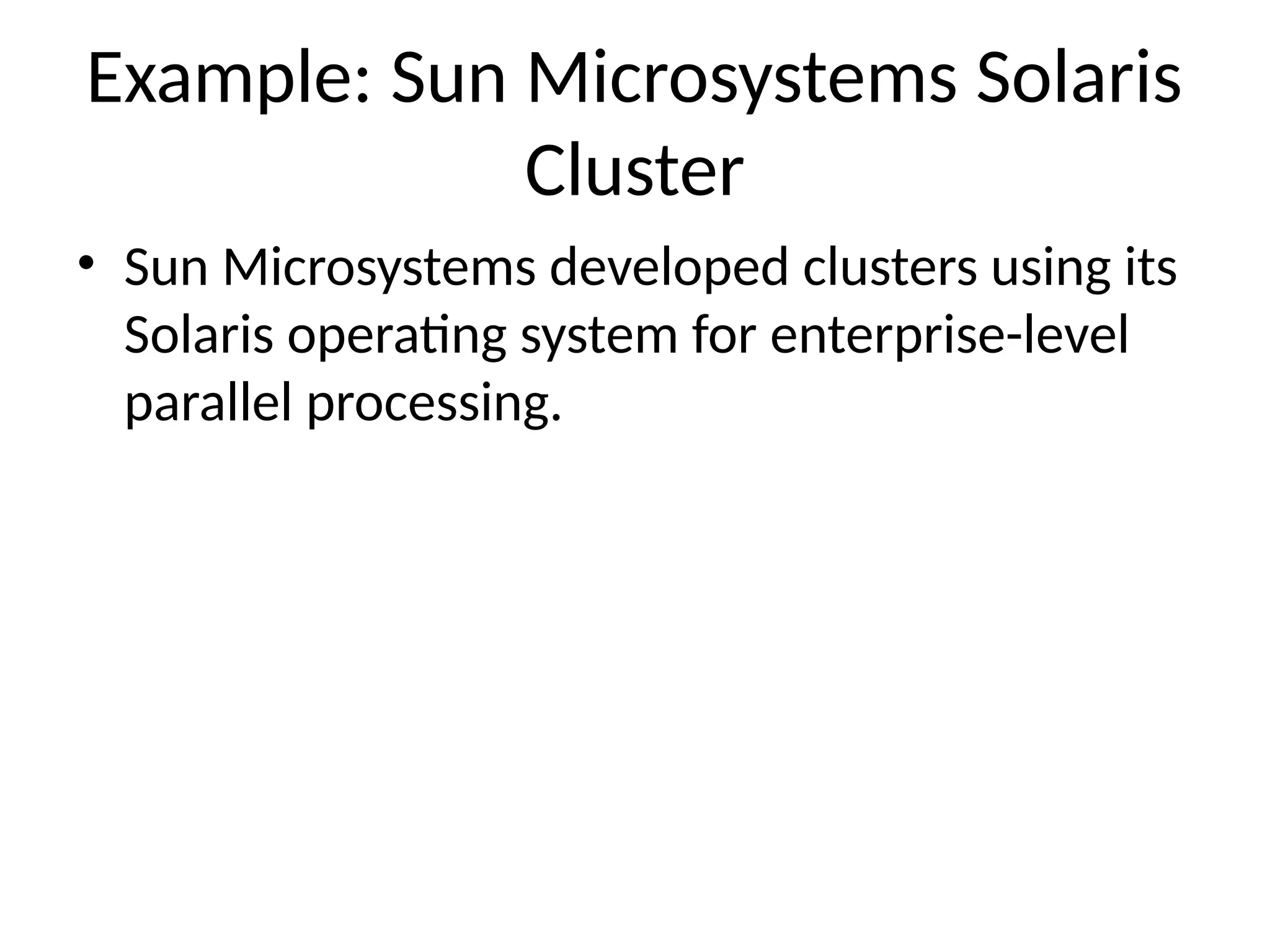 Example: Sun Microsystems Solaris Cluster

• Sun Microsystems developed clusters using its Solaris operating system for enterprise-level parallel processing.